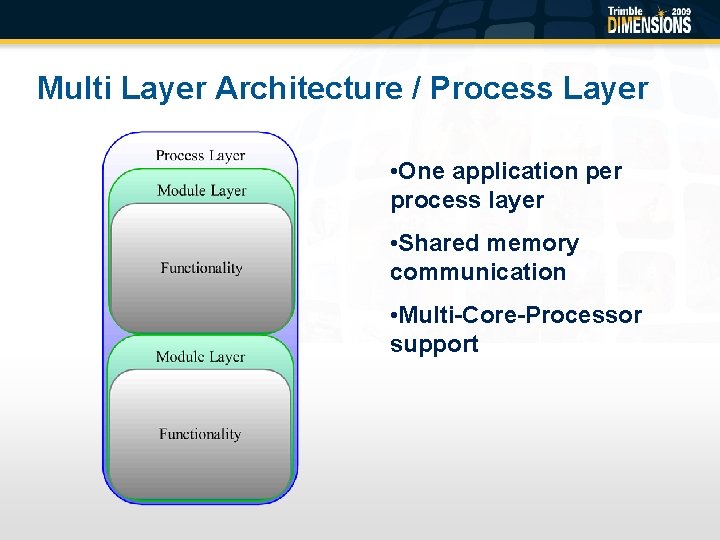 Trimble 2009 DIMENSIONS

Multi Layer Architecture / Process Layer

Process Layer

Module Layer

Functionality

Module Layer

Functionality

•One application per process layer

•Shared memory communication

•Multi-Core-Processor support